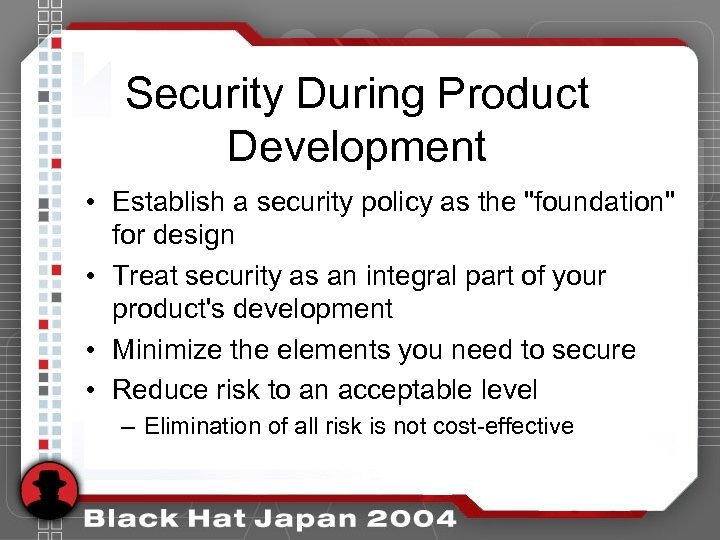 Security During Product Development

• Establish a security policy as the "foundation" for design
• Treat security as an integral part of your product's development
• Minimize the elements you need to secure
• Reduce risk to an acceptable level
– Elimination of all risk is not cost-effective

Black Hat Japan 2004